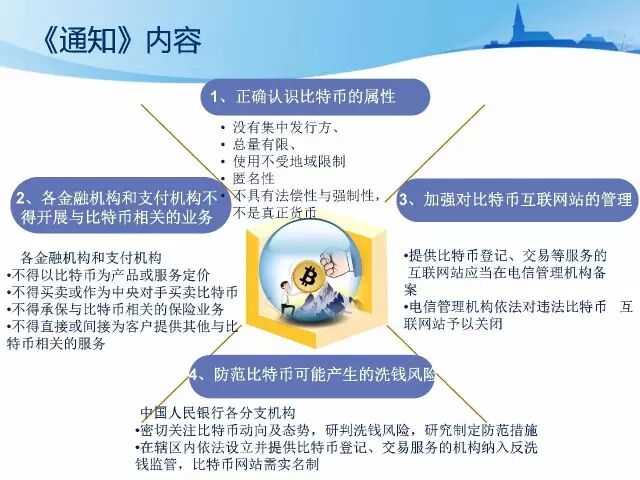 《通知》内容

1、正确认识比特币的属性

• 没有集中发行方、
• 总量有限、
• 使用不受地域限制
• 匿名性
• 不具有法偿性与强制性，不是真正货币

2、各金融机构和支付机构不得开展与比特币相关的业务

各金融机构和支付机构
•不得以比特币为产品或服务定价
•不得买卖或作为中央对手买卖比特币
•不得承保与比特币相关的保险业务
•不得直接或间接为客户提供其他与比特币相关的服务

3、加强对比特币互联网站的管理

•提供比特币登记、交易等服务的互联网站应当在电信管理机构备案
•电信管理机构依法对违法比特币 互联网站予以关闭

4、防范比特币可能产生的洗钱风险

中国人民银行各分支机构
•密切关注比特币动向及态势，研判洗钱风险，研究制定防范措施
•在辖区内依法设立并提供比特币登记、交易服务的机构纳入反洗钱监管，比特币网站需实名制